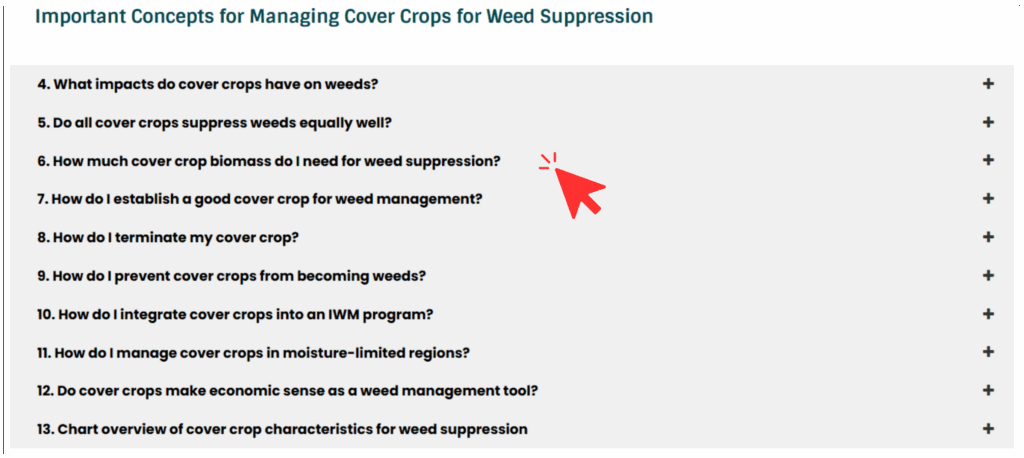 Important Concepts for Managing Cover Crops for Weed Suppression

4. What impacts do cover crops have on weeds? +

5. Do all cover crops suppress weeds equally well? +

6. How much cover crop biomass do I need for weed suppression? +

7. How do I establish a good cover crop for weed management? +

8. How do I terminate my cover crop? +

9. How do I prevent cover crops from becoming weeds? +

10. How do I integrate cover crops into an IWM program? +

11. How do I manage cover crops in moisture-limited regions? +

12. Do cover crops make economic sense as a weed management tool? +

13. Chart overview of cover crop characteristics for weed suppression +